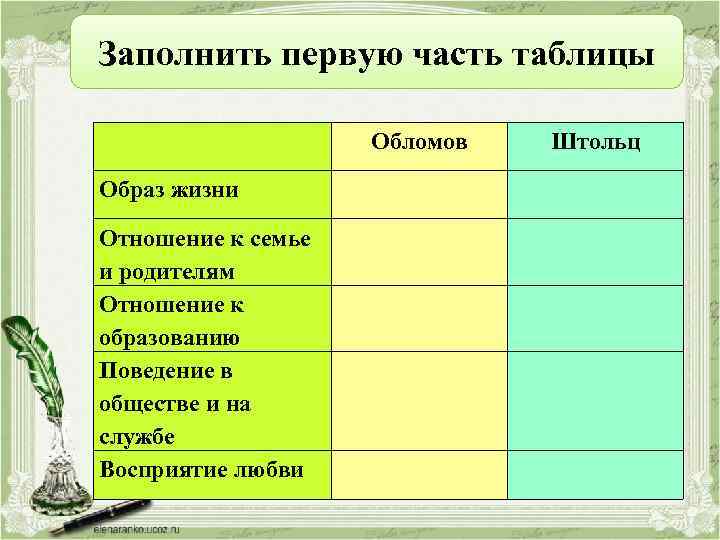 Заполнить первую часть таблицы

| | Обломов | Штольц |
|---|---|---|
| Образ жизни | | |
| Отношение к семье и родителям | | |
| Отношение к образованию | | |
| Поведение в обществе и на службе | | |
| Восприятие любви | | |

elenaranko.ucoz.ru